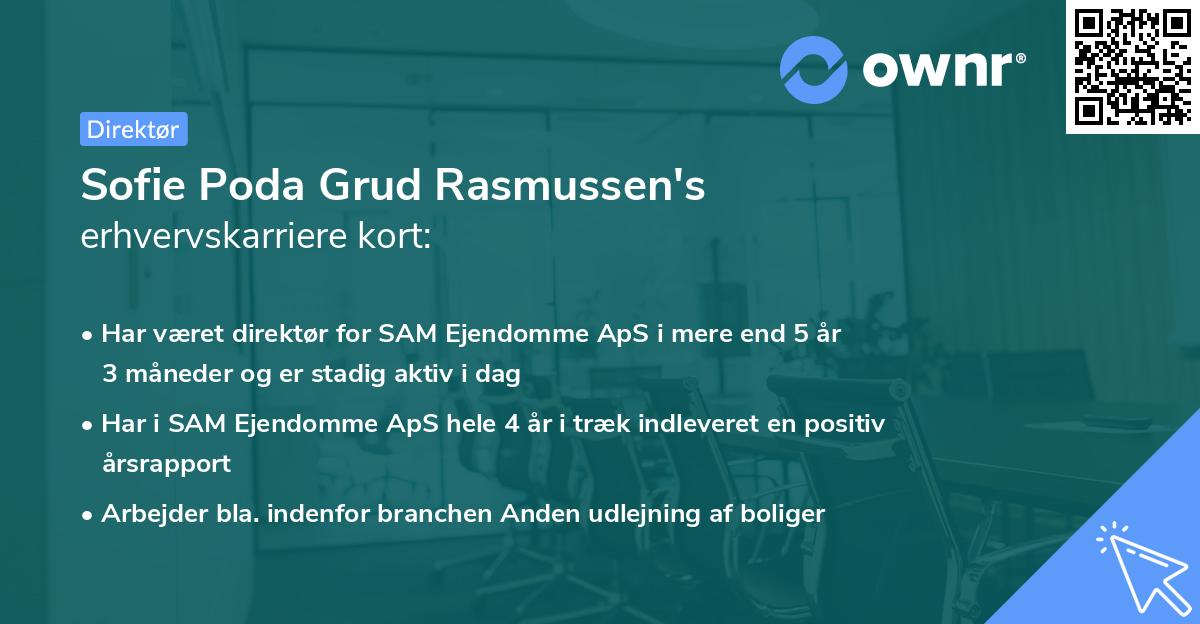 ownr®

Direktør

Sofie Poda Grud Rasmussen's erhvervskarriere kort:

• Har været direktør for SAM Ejendomme ApS i mere end 5 år 3 måneder og er stadig aktiv i dag

• Har i SAM Ejendomme ApS hele 4 år i træk indleveret en positiv årsrapport

• Arbejder bla. indenfor branchen Anden udlejning af boliger